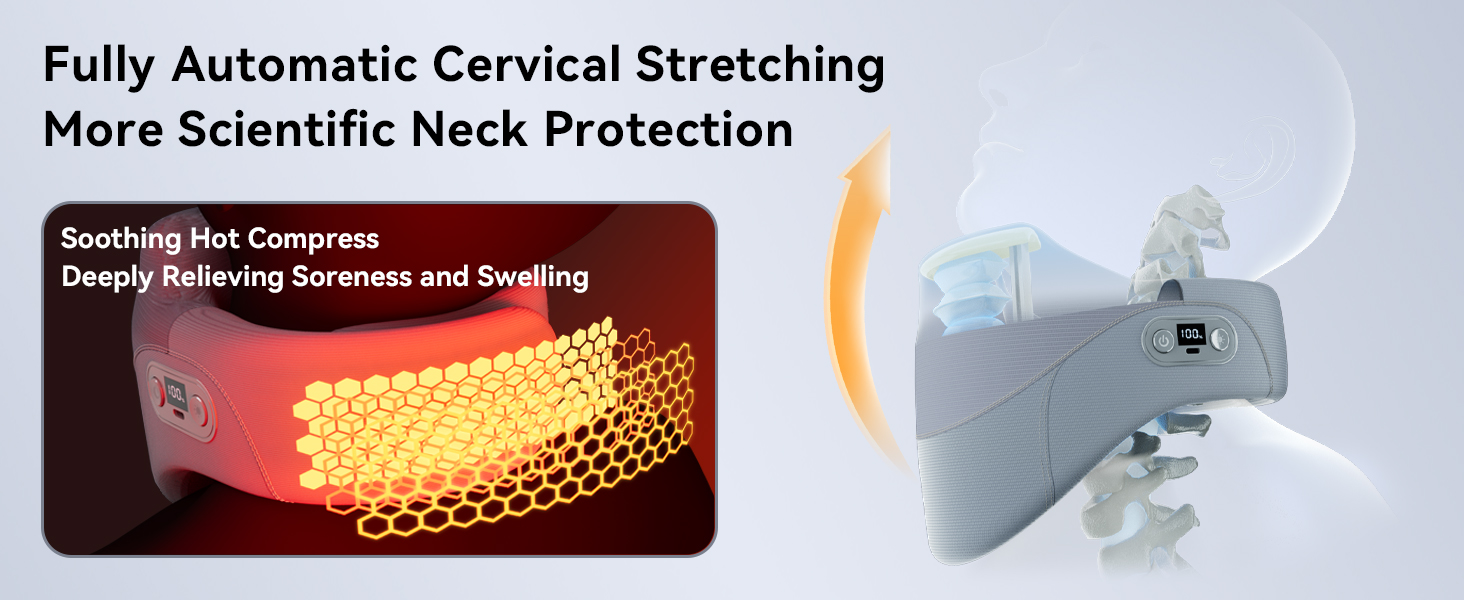 Fully Automatic Cervical Stretching
More Scientific Neck Protection

Soothing Hot Compress
Deeply Relieving Soreness and Swelling

100

100